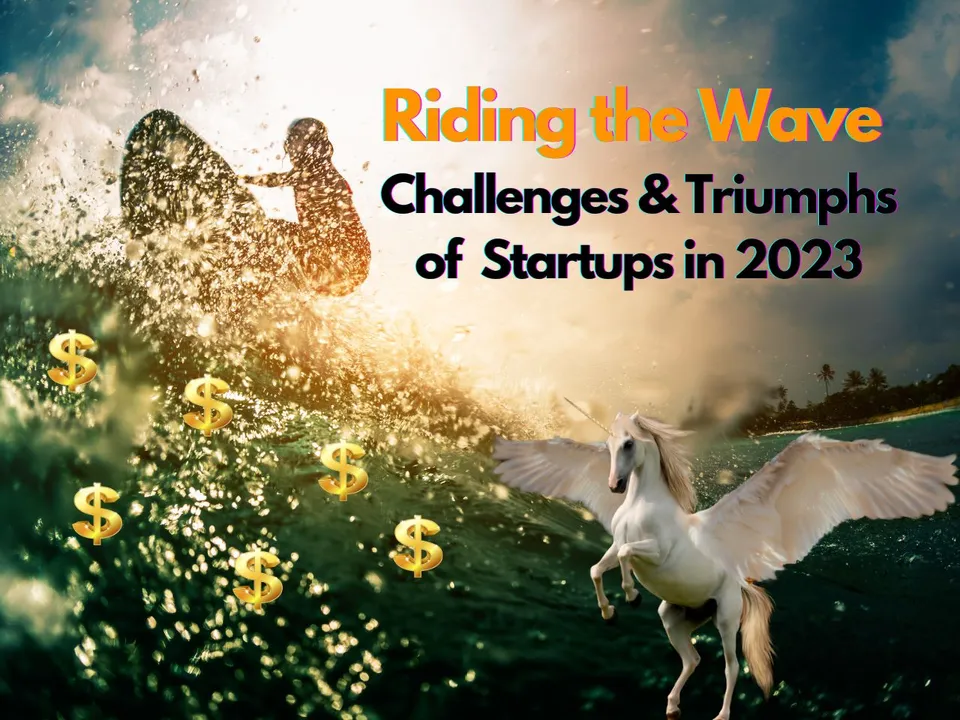 Riding the Wave
Challenges & Triumphs of Startups in 2023

$
$
$
$
$
$